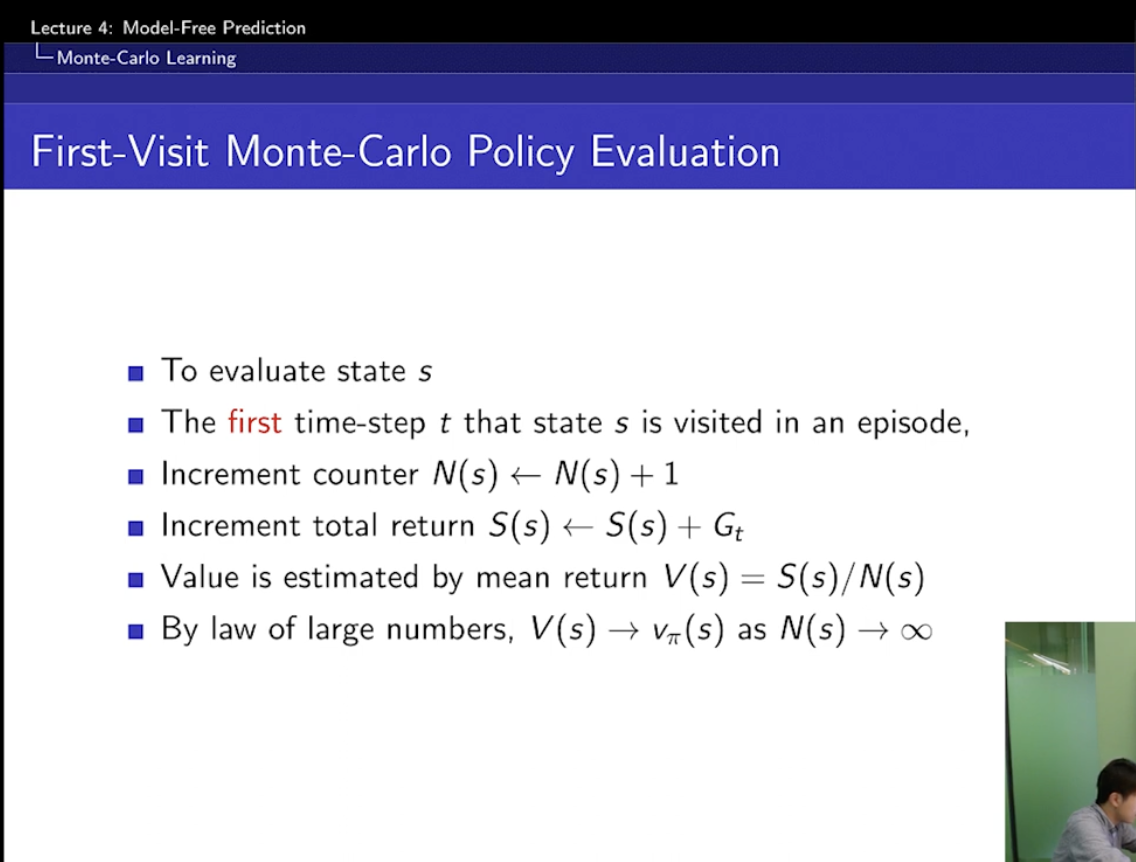 Lecture 4: Model-Free Prediction
Monte-Carlo Learning

First-Visit Monte-Carlo Policy Evaluation

- To evaluate state $s$
- The first time-step $t$ that state $s$ is visited in an episode,
- Increment counter $N(s) \leftarrow N(s) + 1$
- Increment total return $S(s) \leftarrow S(s) + G_t$
- Value is estimated by mean return $V(s) = S(s)/N(s)$
- By law of large numbers, $V(s) \rightarrow v_\pi(s)$ as $N(s) \rightarrow \infty$